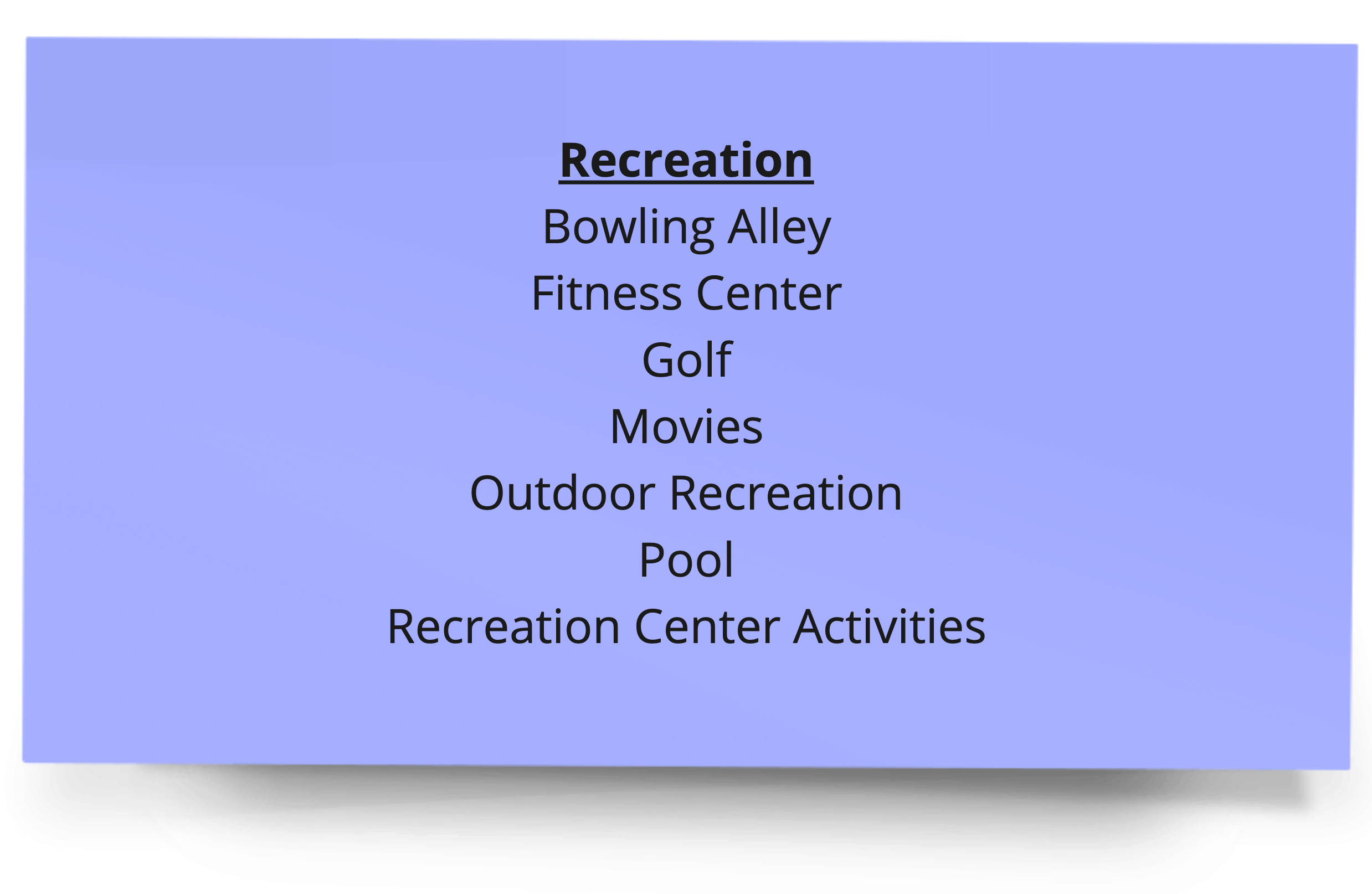 Recreation
Bowling Alley
Fitness Center
Golf
Movies
Outdoor Recreation
Pool
Recreation Center Activities